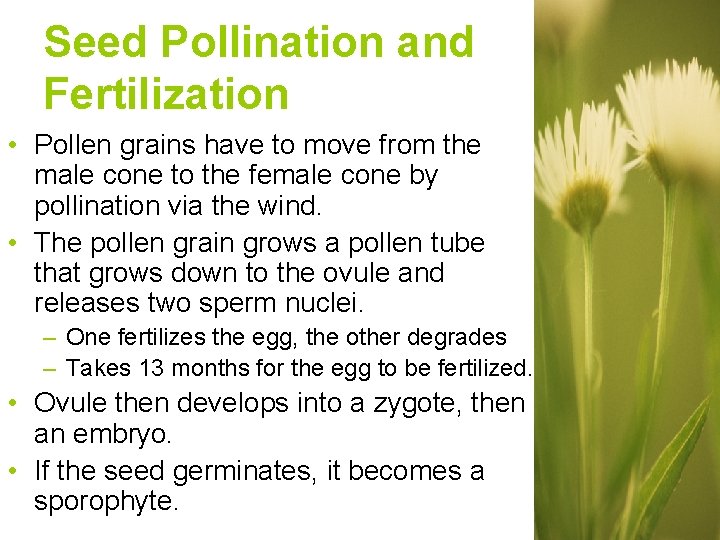 Seed Pollination and Fertilization

• Pollen grains have to move from the male cone to the female cone by pollination via the wind.
• The pollen grain grows a pollen tube that grows down to the ovule and releases two sperm nuclei.
 – One fertilizes the egg, the other degrades
 – Takes 13 months for the egg to be fertilized.
• Ovule then develops into a zygote, then an embryo.
• If the seed germinates, it becomes a sporophyte.